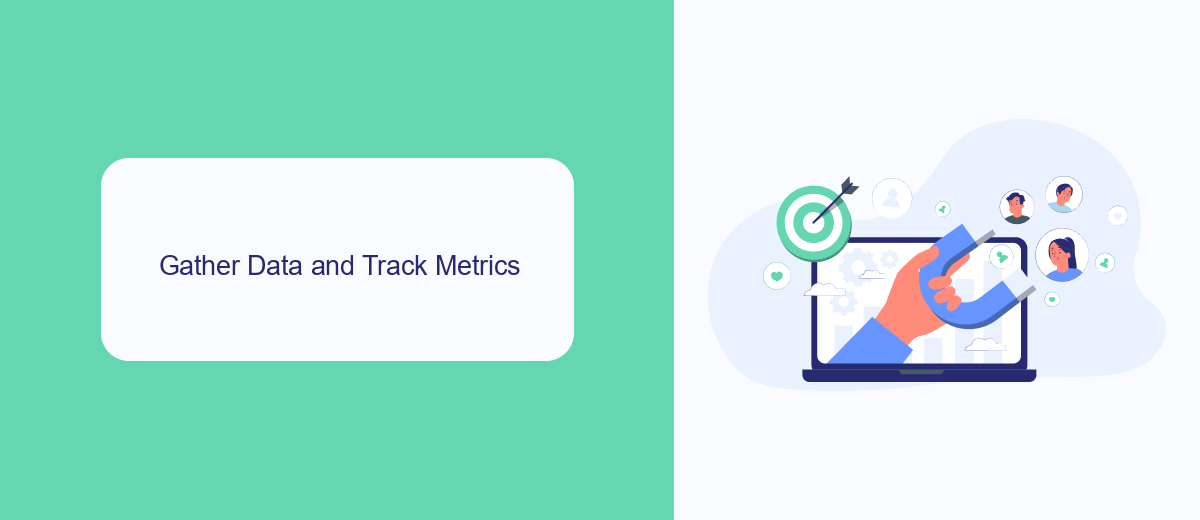 Gather Data and Track Metrics